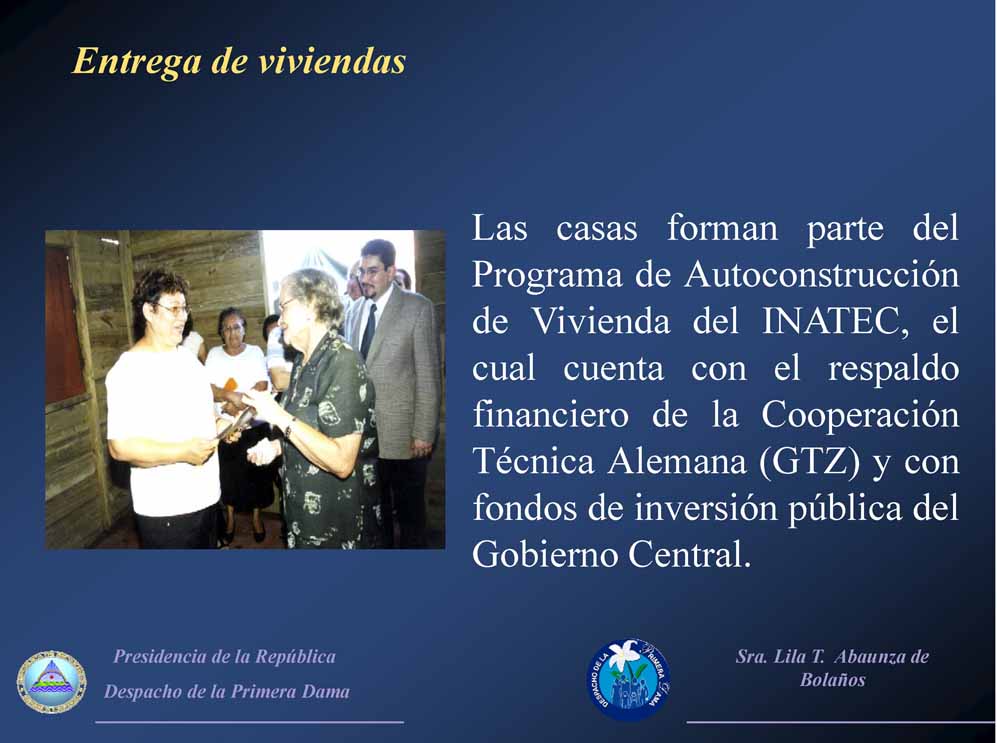 Entrega de viviendas

Las casas forman parte del Programa de Autoconstrucción de Vivienda del INATEC, el cual cuenta con el respaldo financiero de la Cooperación Técnica Alemana (GTZ) y con fondos de inversión pública del Gobierno Central.

Presidencia de la República
Despacho de la Primera Dama

DESPACHO DE LA PRIMERA DAMA

Sra. Lila T. Abaunza de Bolaños